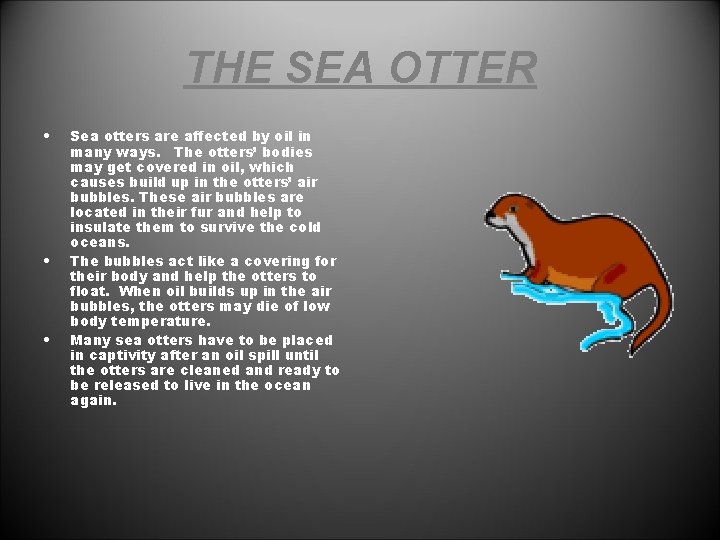 THE SEA OTTER

• Sea otters are affected by oil in many ways. The otters' bodies may get covered in oil, which causes build up in the otters' air bubbles. These air bubbles are located in their fur and help to insulate them to survive the cold oceans.
• The bubbles act like a covering for their body and help the otters to float. When oil builds up in the air bubbles, the otters may die of low body temperature.
• Many sea otters have to be placed in captivity after an oil spill until the otters are cleaned and ready to be released to live in the ocean again.